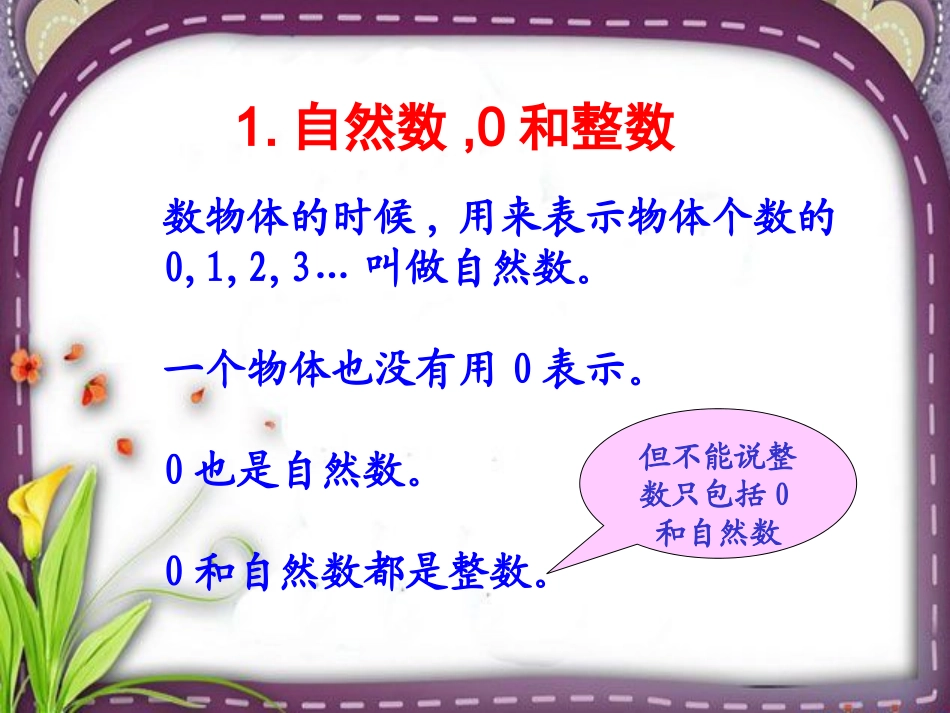 1. 自然数 ,0 和整数

数物体的时候，用来表示物体个数的 0, 1, 2, 3… 叫做自然数。

一个物体也没有用 0 表示。

0 也是自然数。

0 和自然数都是整数。

但不能说整数只包括 0 和自然数